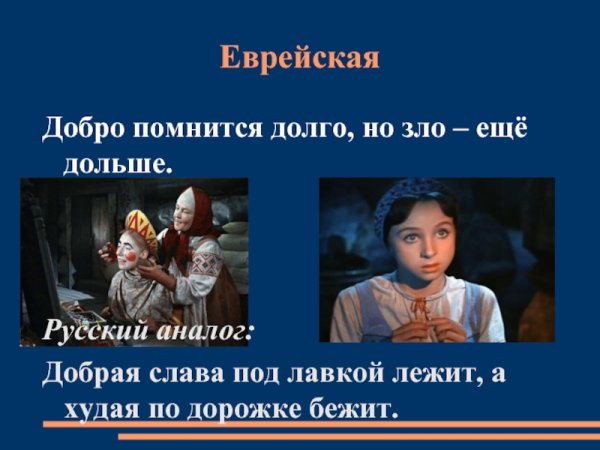 Еврейская

Добро помнится долго, но зло – ещё дольше.

Русский аналог:

Добрая слава под лавкой лежит, а худая по дорожке бежит.